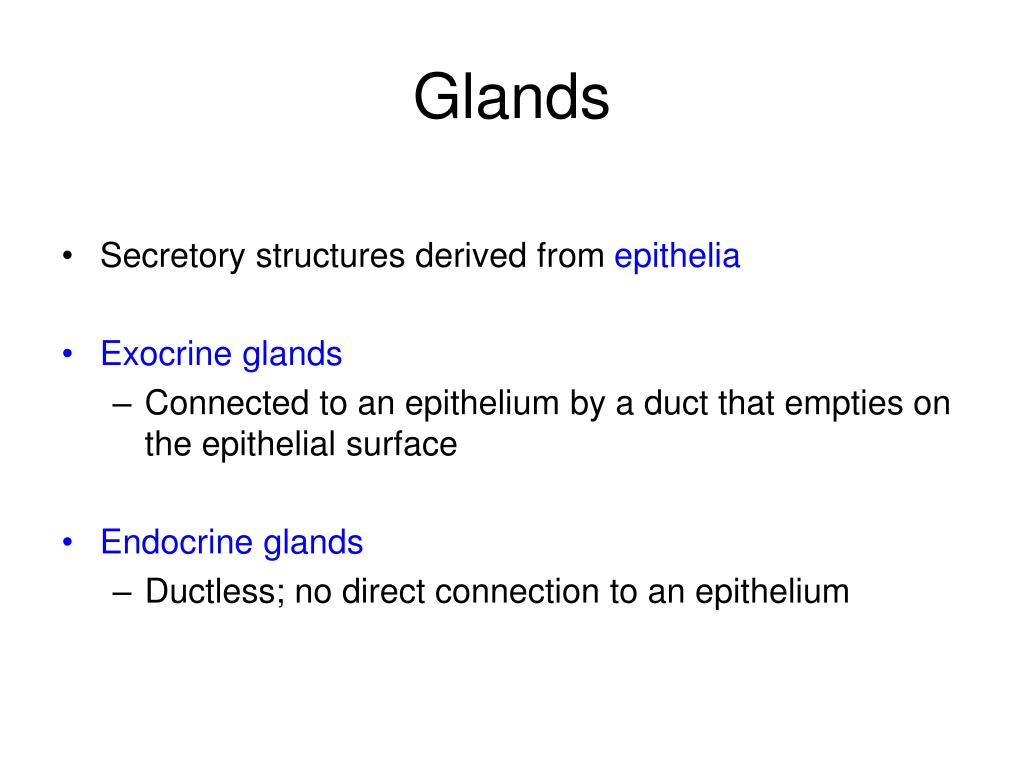 Glands

• Secretory structures derived from epithelia

• Exocrine glands
– Connected to an epithelium by a duct that empties on the epithelial surface

• Endocrine glands
– Ductless; no direct connection to an epithelium